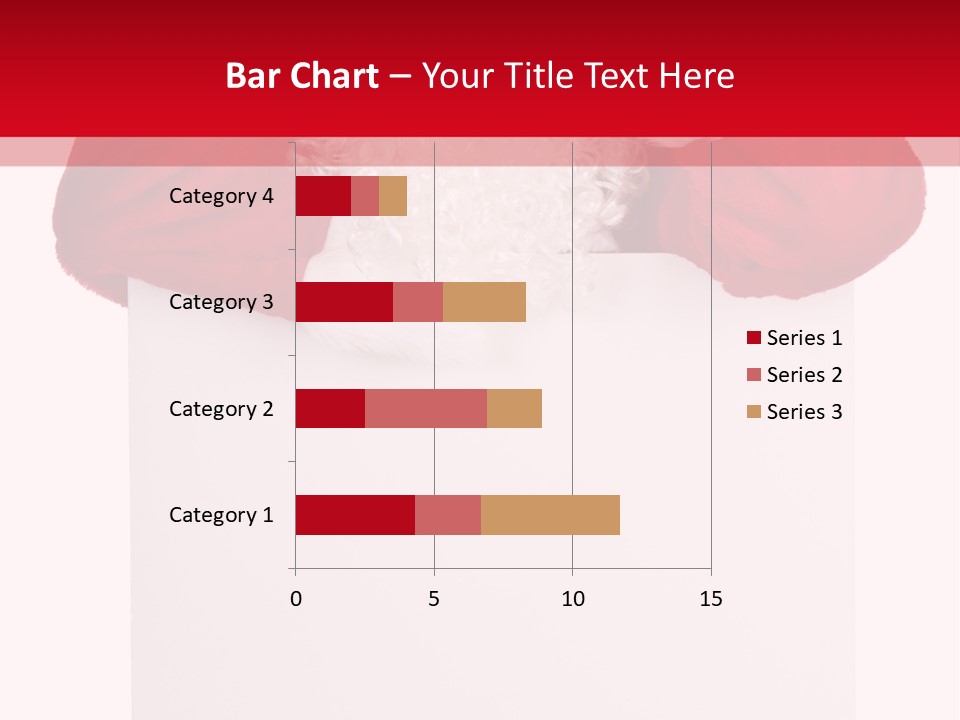 Bar Chart – Your Title Text Here

Category 4
Category 3
Category 2
Category 1

0
5
10
15

Series 1
Series 2
Series 3